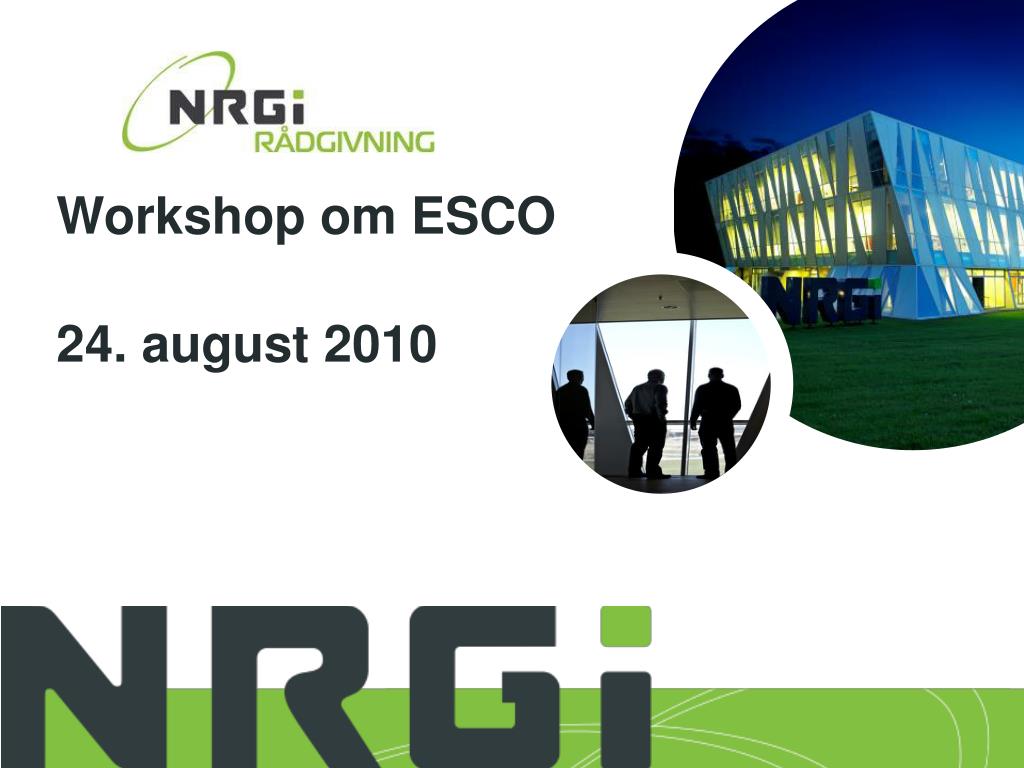 NRGi
RÅDGIVNING

Workshop om ESCO

24. august 2010

NRGi

NRGi